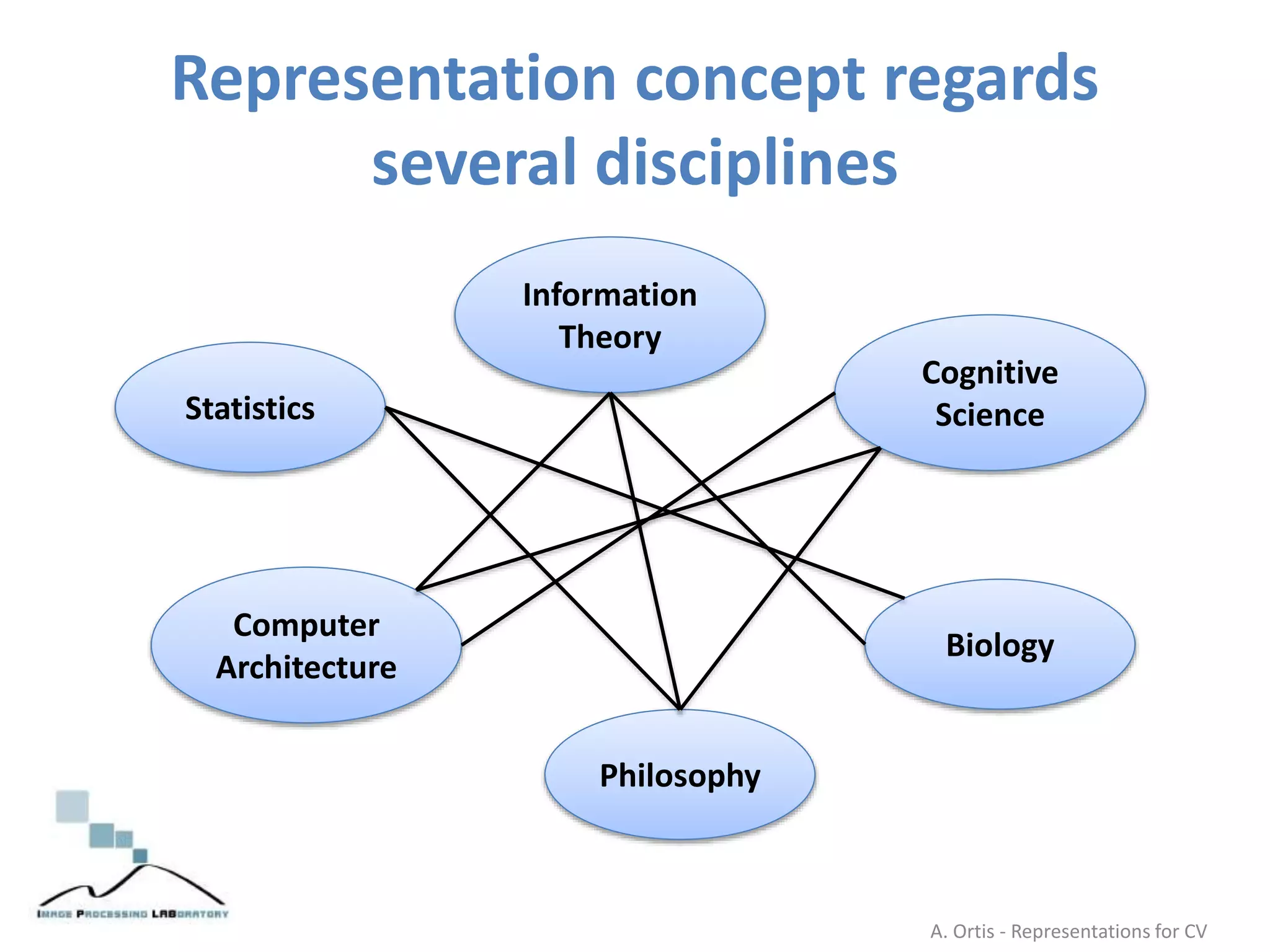 Representation concept regards several disciplines

Information Theory

Statistics

Cognitive Science

Computer Architecture

Biology

Philosophy

IMAGE PROCESSING LABORATORY

A. Ortis - Representations for CV